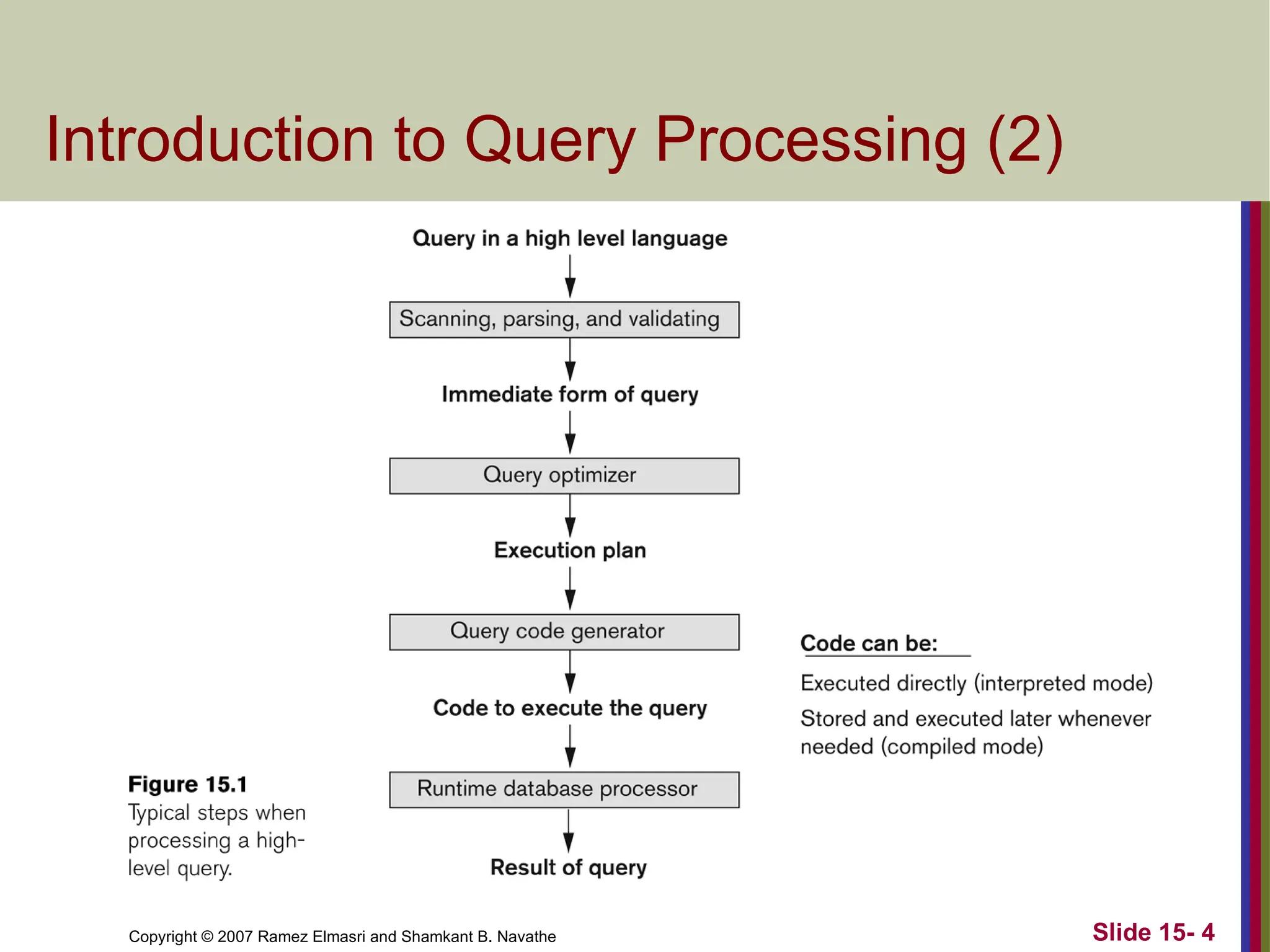 Introduction to Query Processing (2)

Query in a high level language

Scanning, parsing, and validating

Immediate form of query

Query optimizer

Execution plan

Query code generator

Code to execute the query

Runtime database processor

Result of query

Code can be:

Executed directly (interpreted mode)

Stored and executed later whenever needed (compiled mode)

Figure 15.1
Typical steps when processing a high-level query.

Copyright © 2007 Ramez Elmasri and Shamkant B. Navathe

Slide 15- 4